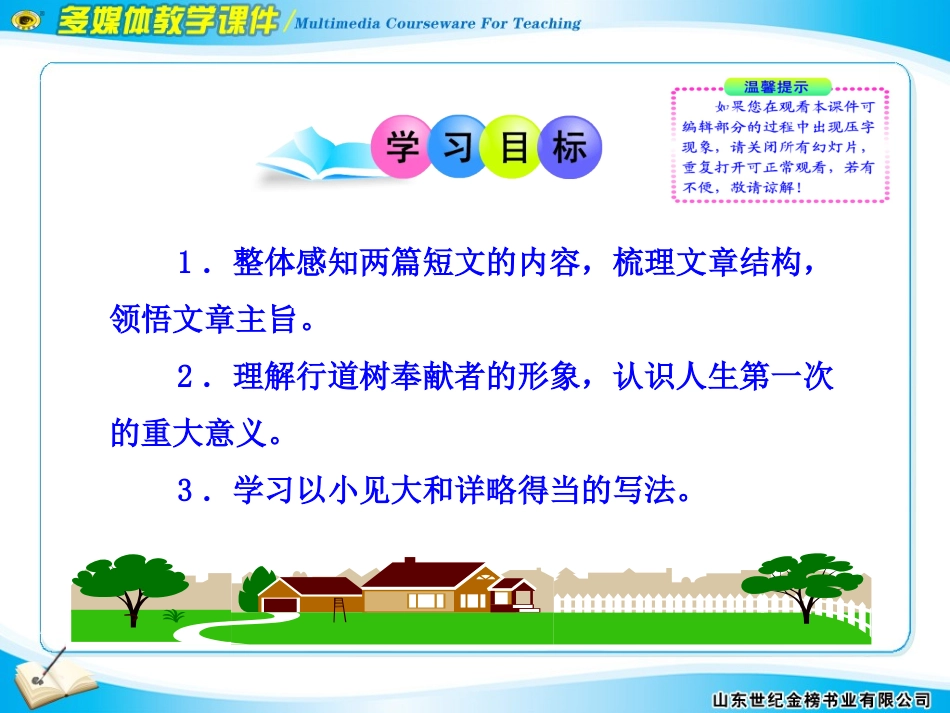 多媒体教学课件 / Multimedia Courseware For Teaching

温馨提示

如果您在观看本课件可编辑部分的过程中出现压字现象，请关闭所有幻灯片，重复打开可正常观看，若有不便，敬请谅解！

学习目标

1．整体感知两篇短文的内容，梳理文章结构，领悟文章主旨。

2．理解行道树奉献者的形象，认识人生第一次的重大意义。

3．学习以小见大和详略得当的写法。

山东世纪金榜书业有限公司